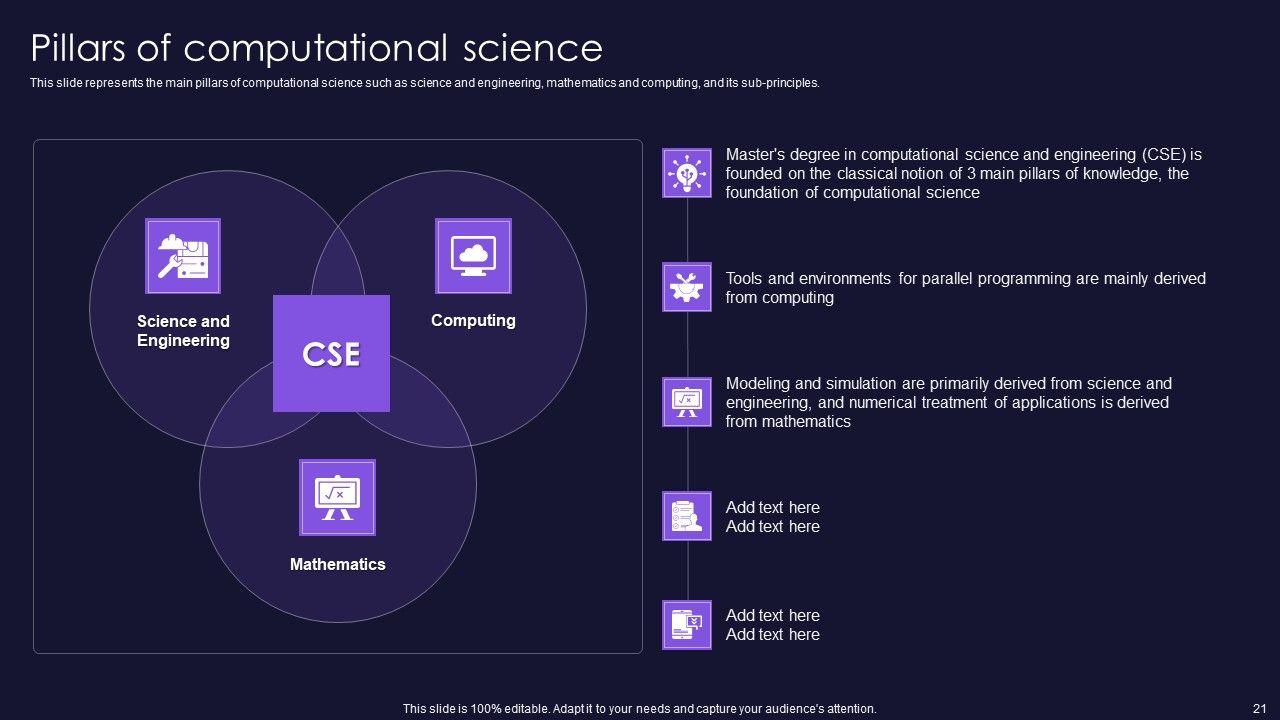 Pillars of computational science

This slide represents the main pillars of computational science such as science and engineering, mathematics and computing, and its sub-principles.

Science and Engineering

Computing

CSE

Mathematics

Master's degree in computational science and engineering (CSE) is founded on the classical notion of 3 main pillars of knowledge, the foundation of computational science

Tools and environments for parallel programming are mainly derived from computing

Modeling and simulation are primarily derived from science and engineering, and numerical treatment of applications is derived from mathematics

Add text here
Add text here

Add text here
Add text here

This slide is 100% editable. Adapt it to your needs and capture your audience's attention.

21